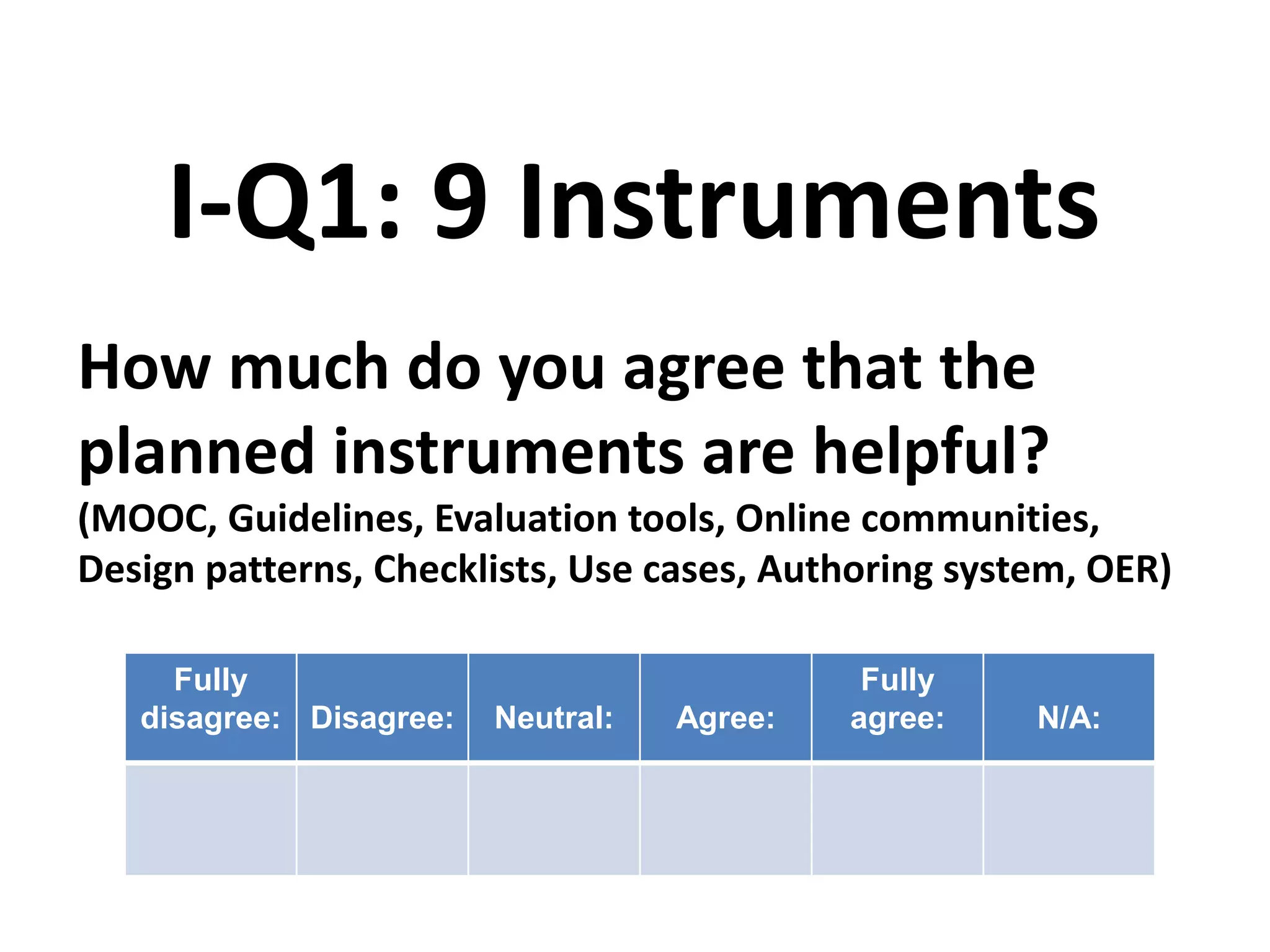 I-Q1: 9 Instruments

How much do you agree that the planned instruments are helpful?
(MOOC, Guidelines, Evaluation tools, Online communities, Design patterns, Checklists, Use cases, Authoring system, OER)

| Fully disagree: | Disagree: | Neutral: | Agree: | Fully agree: | N/A: |
|---|---|---|---|---|---|
| | | | | | |